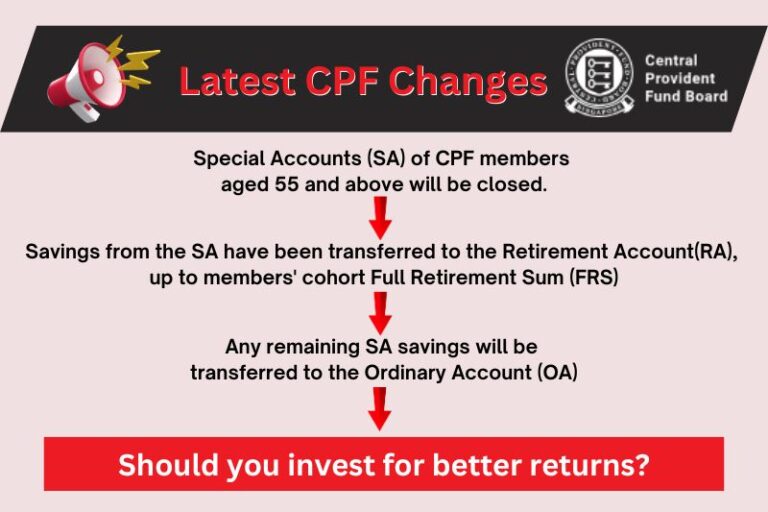 Latest CPF Changes

CENTRAL PROVIDENT FUND BOARD SINGAPORE

Central Provident Fund Board

Special Accounts (SA) of CPF members aged 55 and above will be closed.

Savings from the SA have been transferred to the Retirement Account(RA), up to members' cohort Full Retirement Sum (FRS)

Any remaining SA savings will be transferred to the Ordinary Account (OA)

Should you invest for better returns?